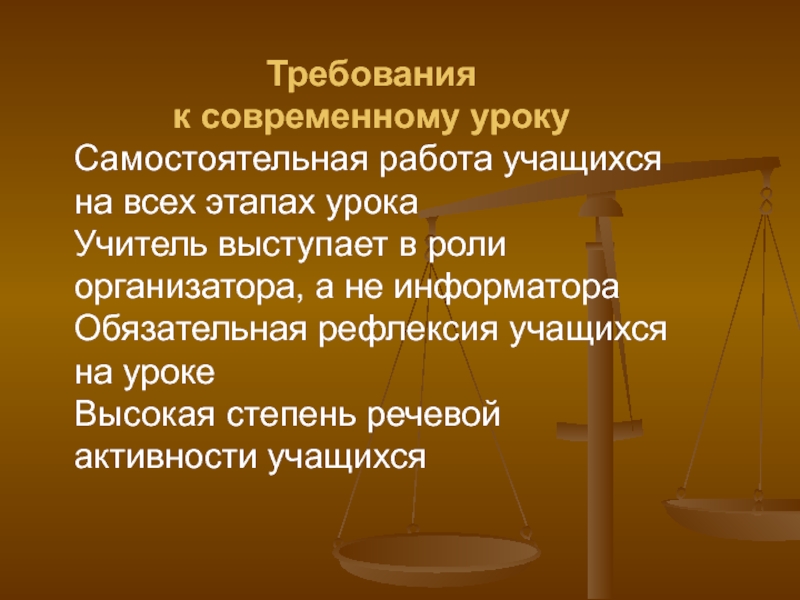 Требования
к современному уроку

Самостоятельная работа учащихся на всех этапах урока
Учитель выступает в роли организатора, а не информатора
Обязательная рефлексия учащихся на уроке
Высокая степень речевой активности учащихся